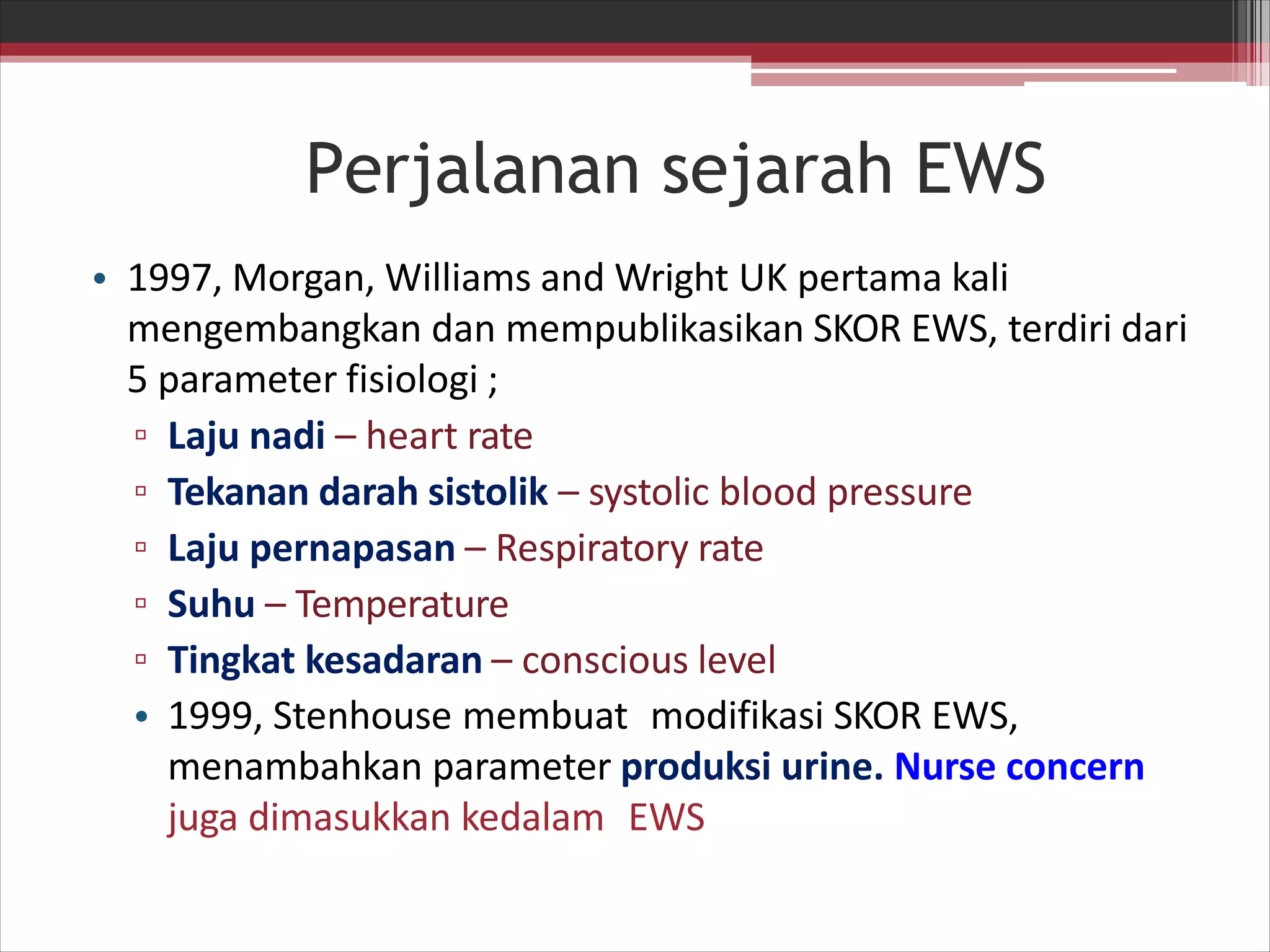 Perjalanan sejarah EWS

• 1997, Morgan, Williams and Wright UK pertama kali mengembangkan dan mempublikasikan SKOR EWS, terdiri dari 5 parameter fisiologi ;

▫ Laju nadi – heart rate
▫ Tekanan darah sistolik – systolic blood pressure
▫ Laju pernapasan – Respiratory rate
▫ Suhu – Temperature
▫ Tingkat kesadaran – conscious level

• 1999, Stenhouse membuat modifikasi SKOR EWS, menambahkan parameter produksi urine. Nurse concern juga dimasukkan kedalam EWS